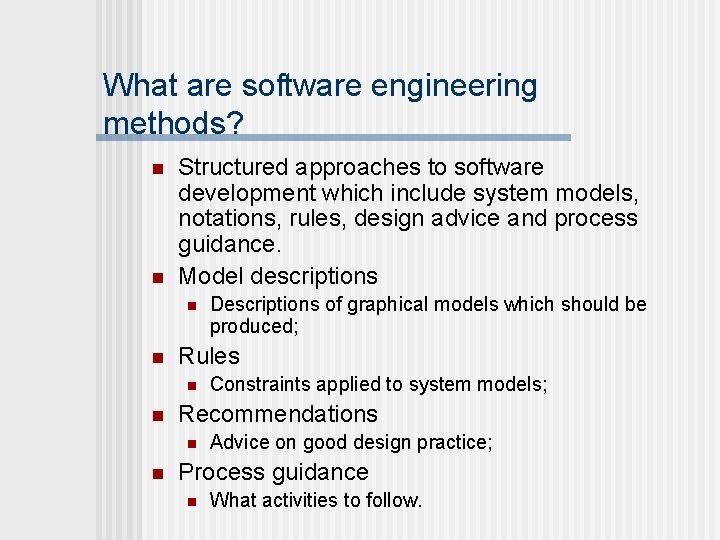 What are software engineering methods?

- Structured approaches to software development which include system models, notations, rules, design advice and process guidance.
- Model descriptions
  - Descriptions of graphical models which should be produced;
- Rules
  - Constraints applied to system models;
- Recommendations
  - Advice on good design practice;
- Process guidance
  - What activities to follow.